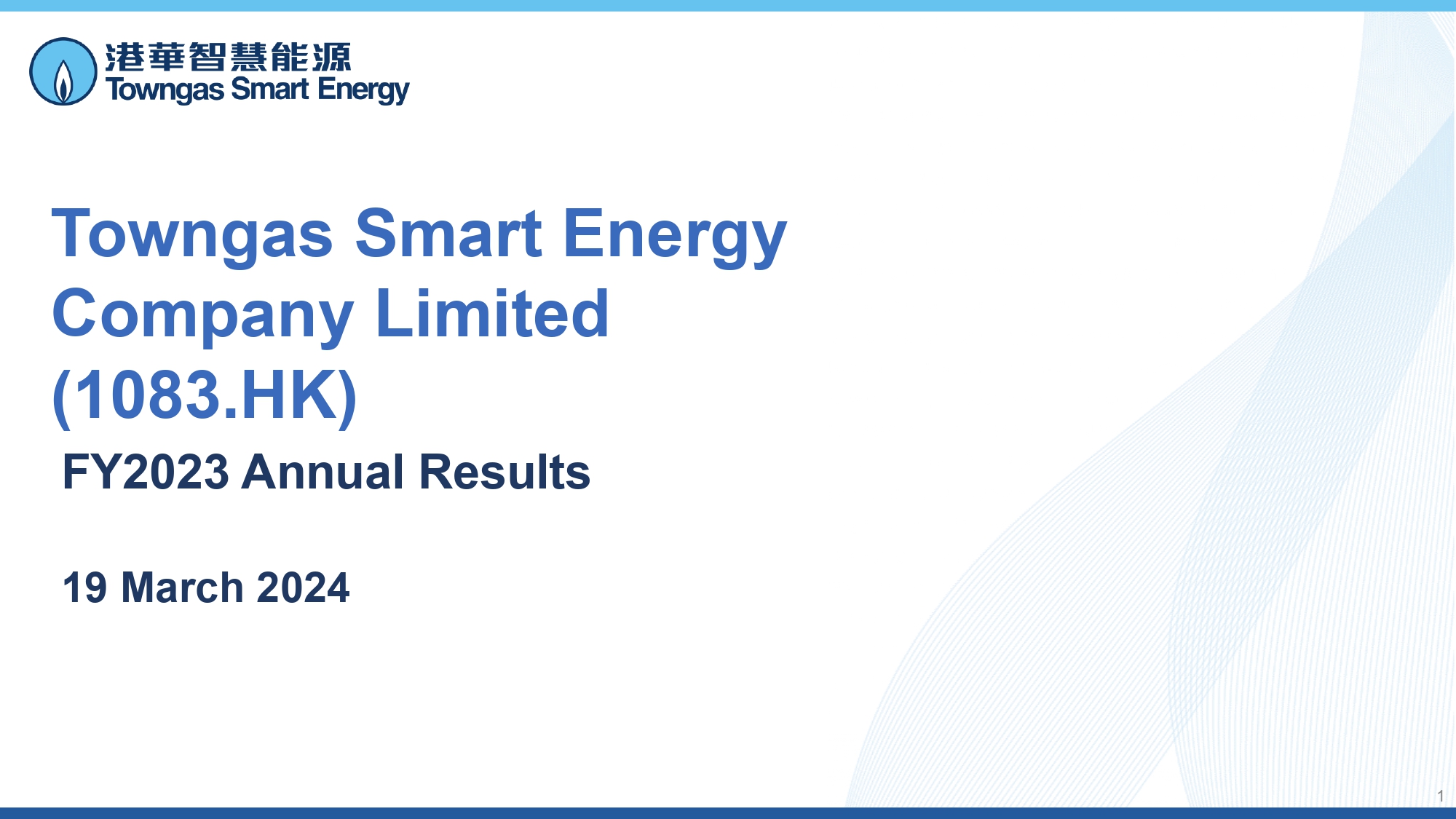 港華智慧能源
Towngas Smart Energy

Towngas Smart Energy Company Limited (1083.HK)

FY2023 Annual Results

19 March 2024

1